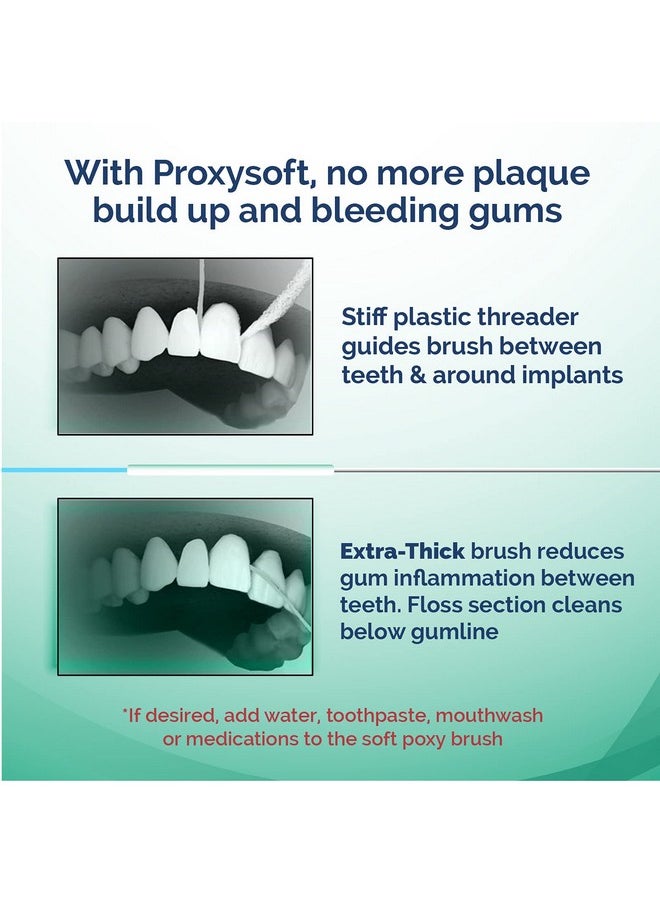 With Proxysoft, no more plaque build up and bleeding gums

Stiff plastic threader guides brush between teeth & around implants

Extra-Thick brush reduces gum inflammation between teeth. Floss section cleans below gumline

*If desired, add water, toothpaste, mouthwash or medications to the soft poxy brush